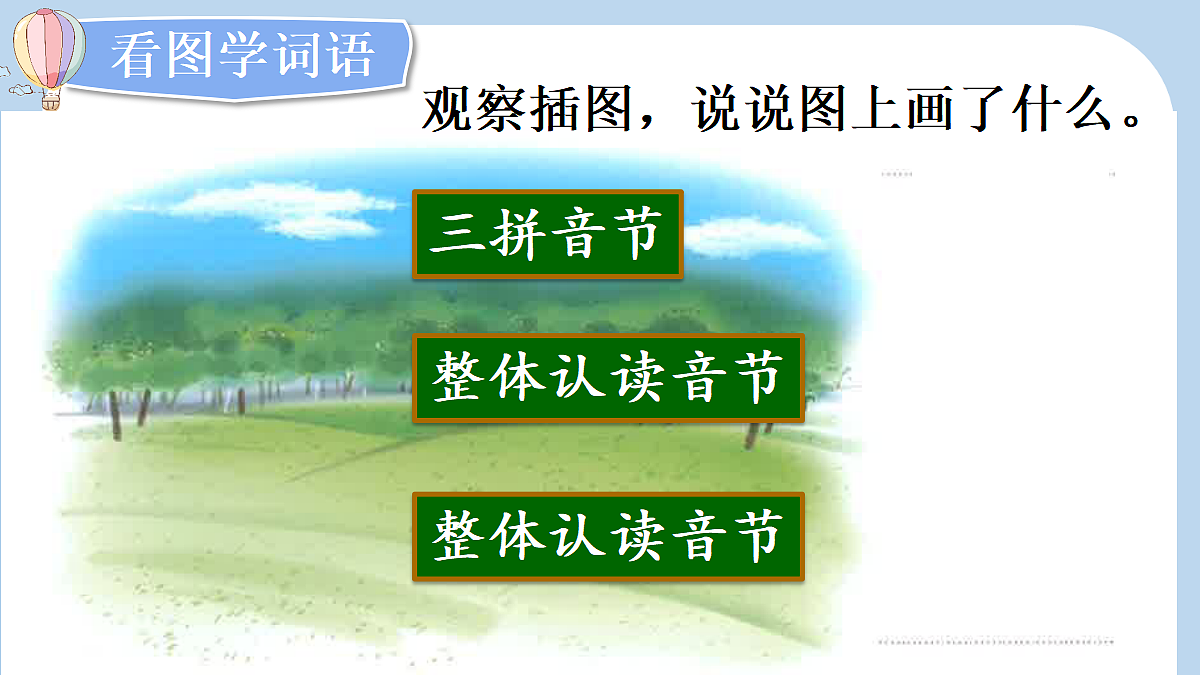 看图学词语

观察插图，说说图上画了什么。

三拼音节

整体认读音节

整体认读音节